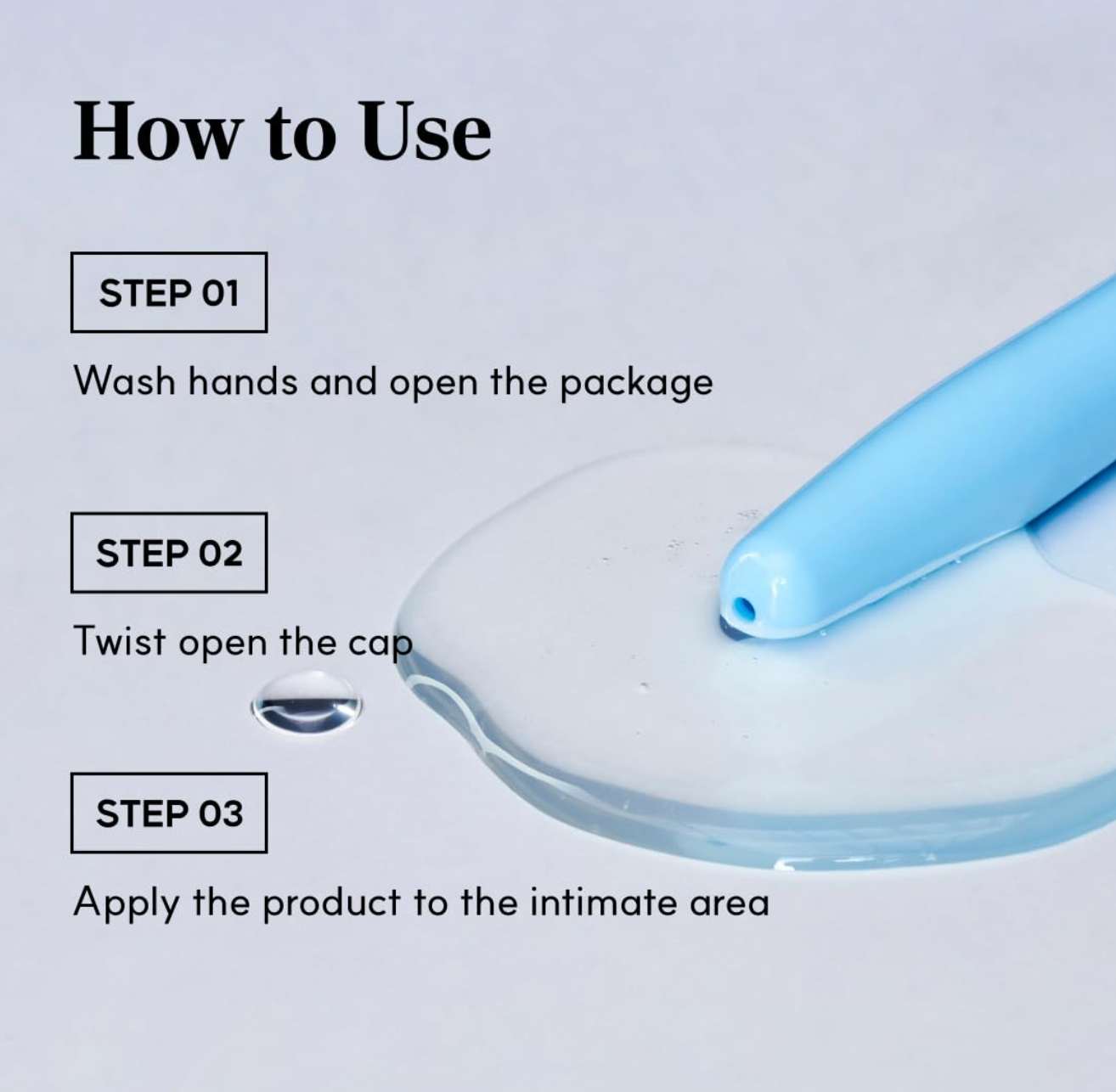 How to Use

STEP 01

Wash hands and open the package

STEP 02

Twist open the cap

STEP 03

Apply the product to the intimate area